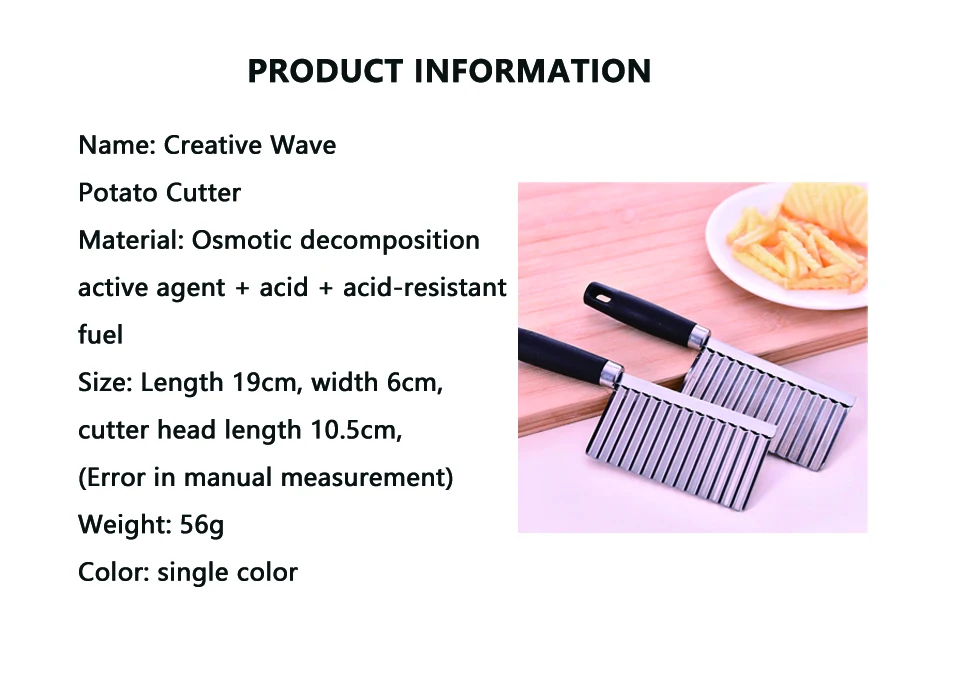 PRODUCT INFORMATION

Name: Creative Wave Potato Cutter
Material: Osmotic decomposition active agent + acid + acid-resistant fuel
Size: Length 19cm, width 6cm, cutter head length 10.5cm, (Error in manual measurement)
Weight: 56g
Color: single color